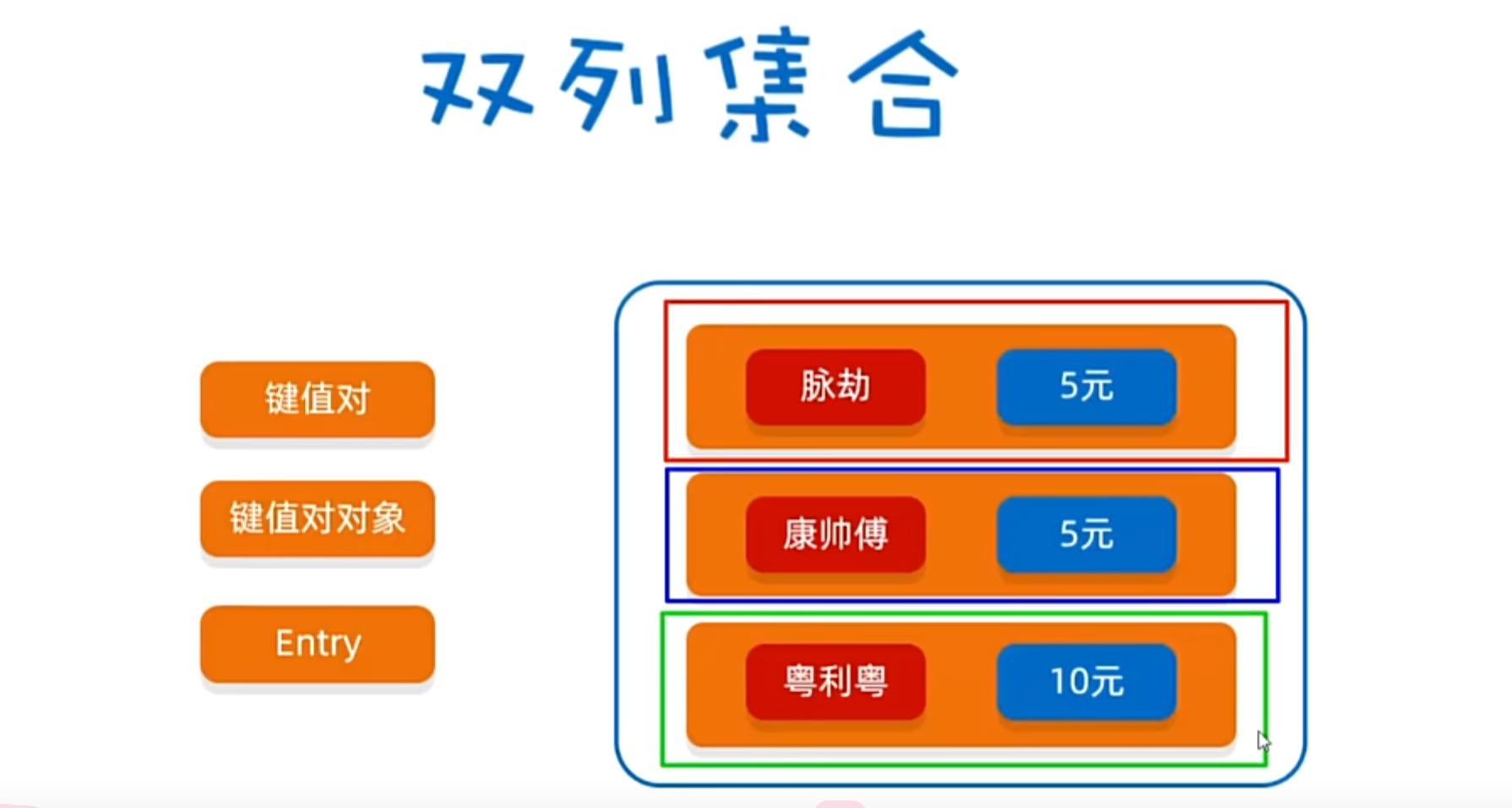 双列集合

键值对

键值对对象

Entry

脉劫 5元

康帅傅 5元

粤利粤 10元